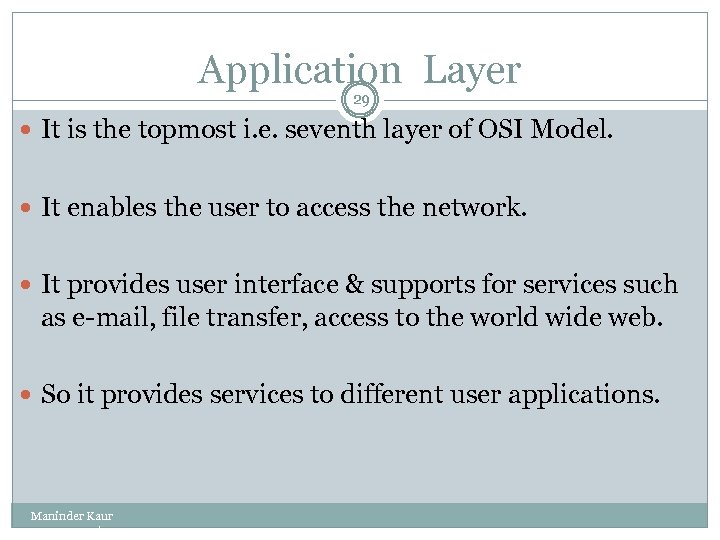 Application Layer

29

It is the topmost i.e. seventh layer of OSI Model.

It enables the user to access the network.

It provides user interface & supports for services such as e-mail, file transfer, access to the world wide web.

So it provides services to different user applications.

Maninder Kaur